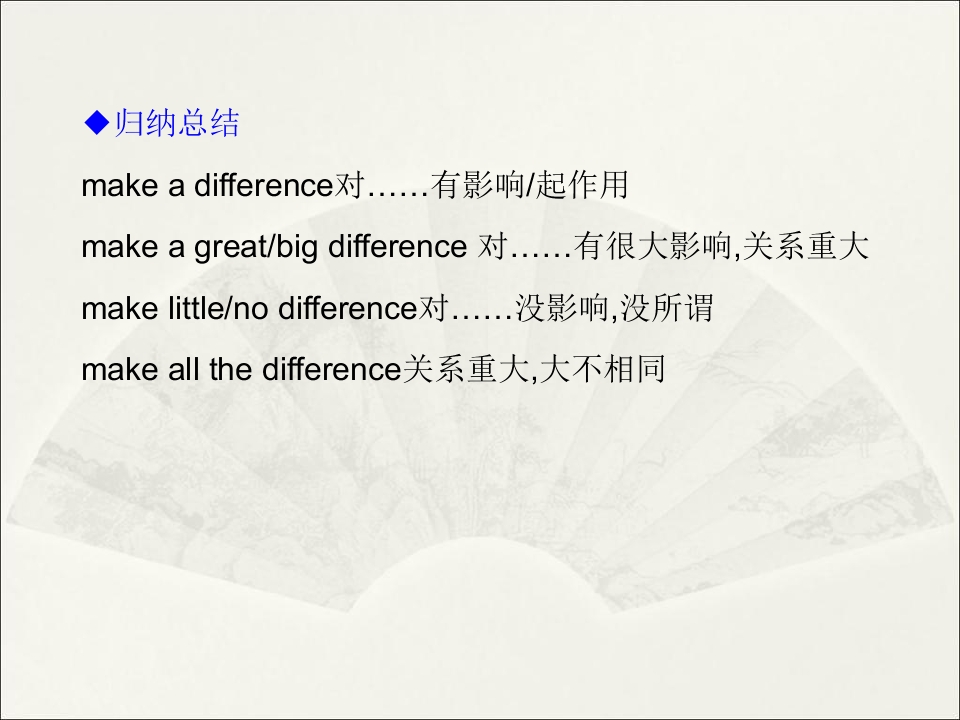 ◆归纳总结

make a difference对……有影响/起作用

make a great/big difference 对……有很大影响,关系重大

make little/no difference对……没影响,没所谓

make all the difference关系重大,大不相同